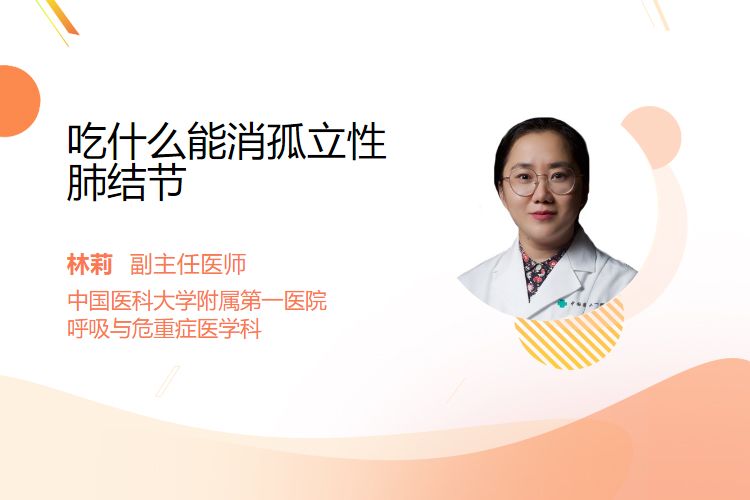 吃什么能消孤立性肺结节

林莉　副主任医师

中国医科大学附属第一医院
呼吸与危重症医学科